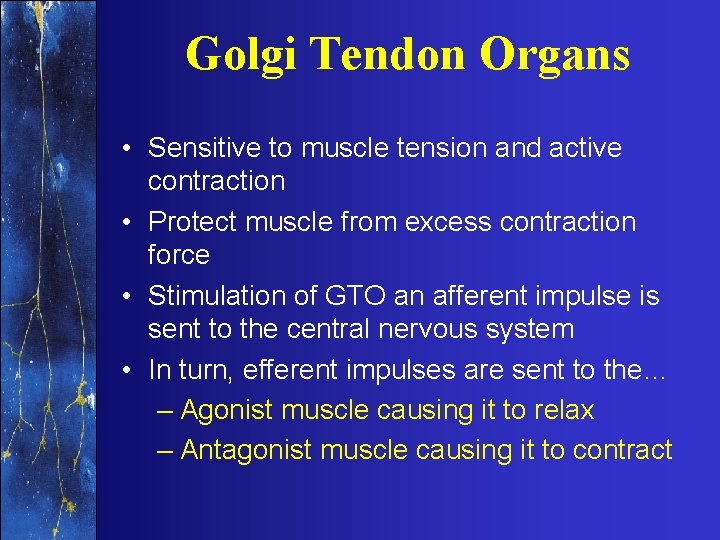 Golgi Tendon Organs

• Sensitive to muscle tension and active contraction
• Protect muscle from excess contraction force
• Stimulation of GTO an afferent impulse is sent to the central nervous system
• In turn, efferent impulses are sent to the...
– Agonist muscle causing it to relax
– Antagonist muscle causing it to contract